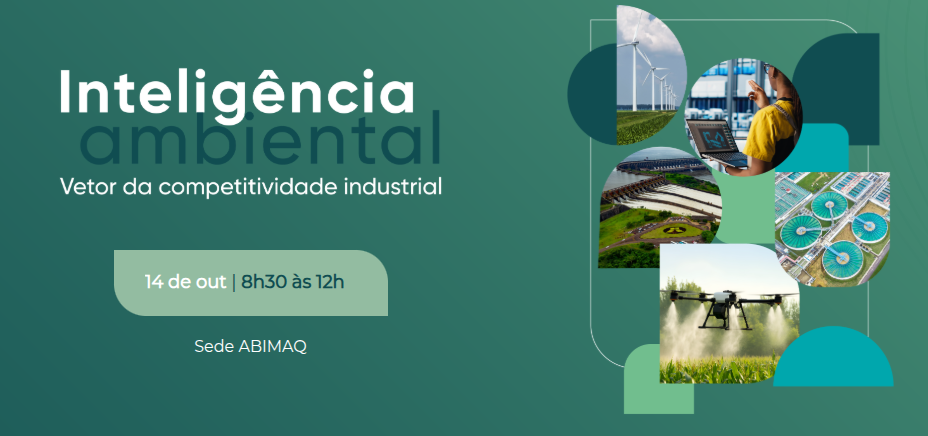 Inteligência ambiental
Vetor da competitividade industrial

14 de out | 8h30 às 12h

Sede ABIMAQ